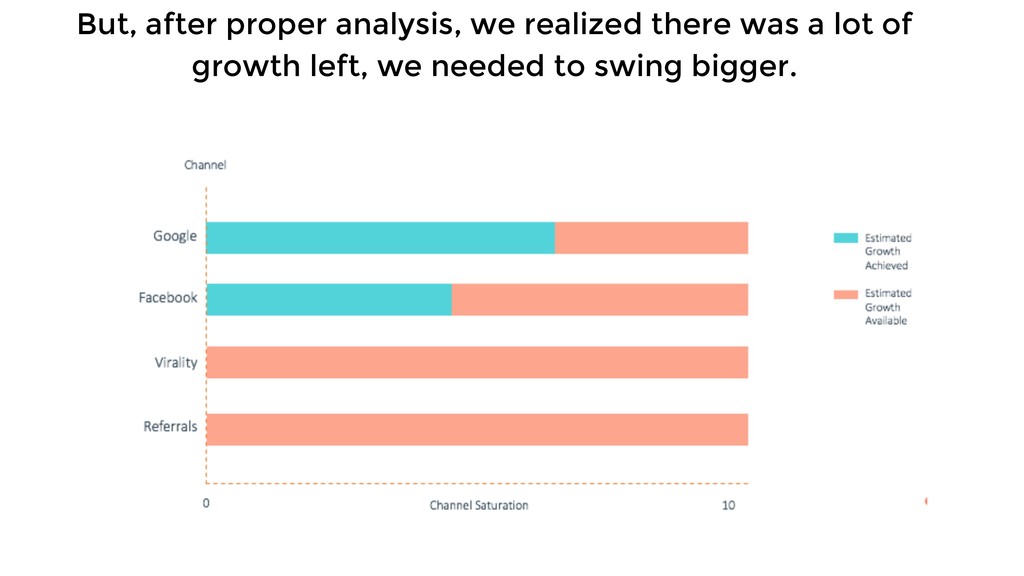 But, after proper analysis, we realized there was a lot of growth left, we needed to swing bigger.

Channel

Google

Facebook

Virality

Referrals

0

Channel Saturation

10

Estimated Growth Achieved

Estimated Growth Available